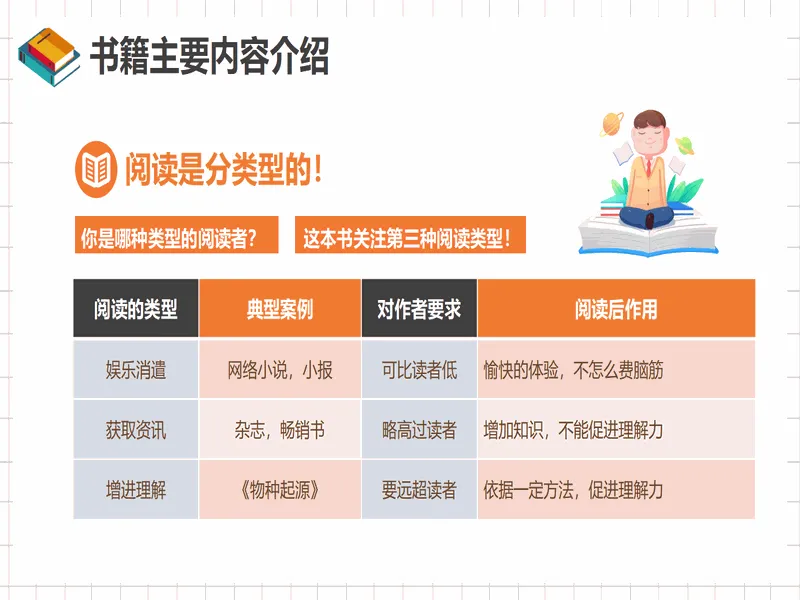 书籍主要内容介绍

阅读是分类型的！

你是哪种类型的阅读者？

这本书关注第三种阅读类型！

| 阅读的类型 | 典型案例 | 对作者要求 | 阅读后作用 |
|---|---|---|---|
| 娱乐消遣 | 网络小说，小报 | 可比读者低 | 愉快的体验，不怎么费脑筋 |
| 获取资讯 | 杂志，畅销书 | 略高过读者 | 增加知识，不能促进理解力 |
| 增进理解 | 《物种起源》 | 要远超读者 | 依据一定方法，促进理解力 |